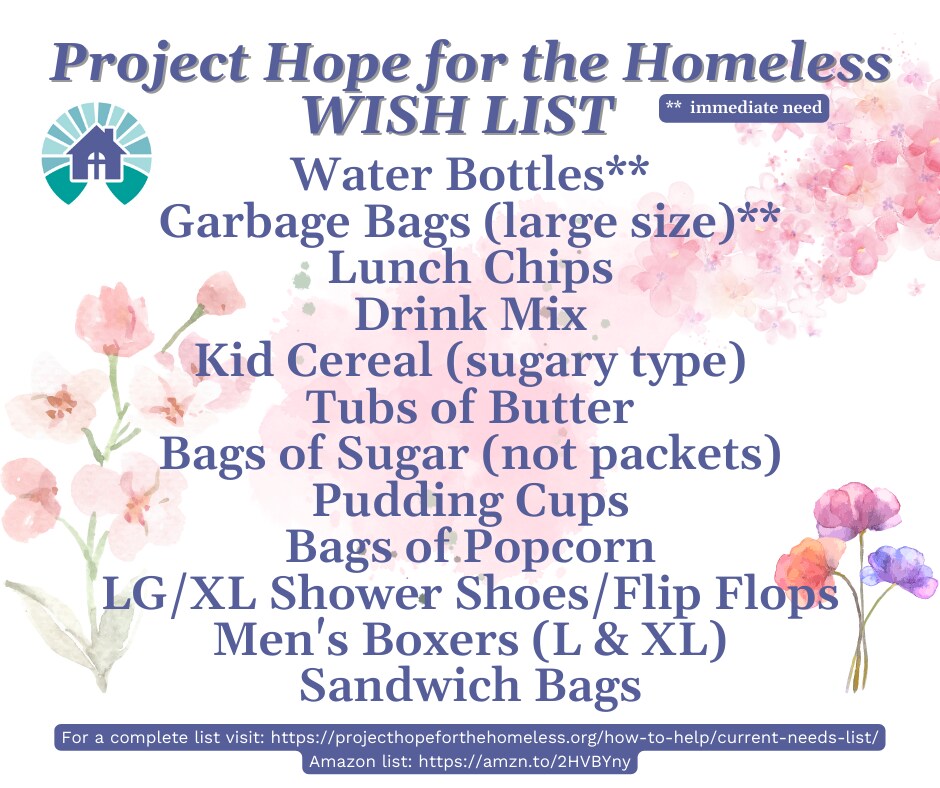 Project Hope for the Homeless
WISH LIST

** immediate need

Water Bottles**
Garbage Bags (large size)**
Lunch Chips
Drink Mix
Kid Cereal (sugary type)
Tubs of Butter
Bags of Sugar (not packets)
Pudding Cups
Bags of Popcorn
LG/XL Shower Shoes/Flip Flops
Men's Boxers (L & XL)
Sandwich Bags

For a complete list visit: https://projecthopeforthehomeless.org/how-to-help/current-needs-list/
Amazon list: https://amzn.to/2HVBYny